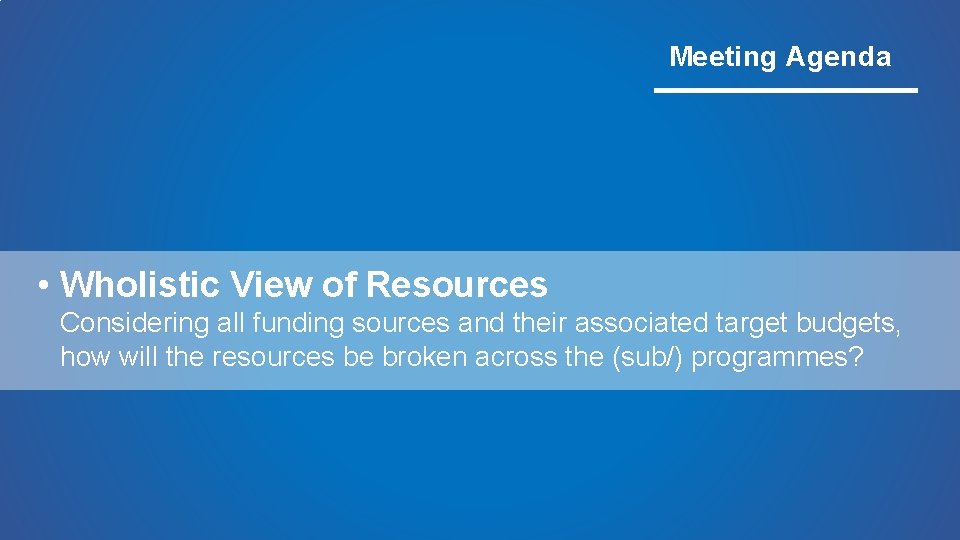 Meeting Agenda

• Wholistic View of Resources
Considering all funding sources and their associated target budgets, how will the resources be broken across the (sub/) programmes?